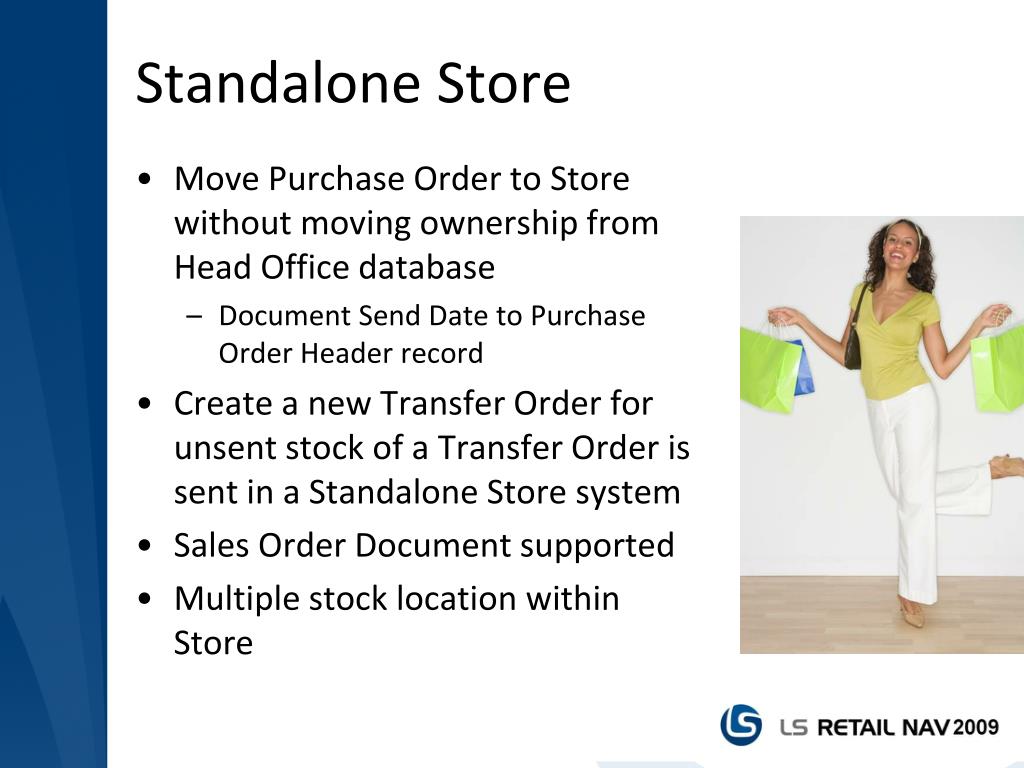 Standalone Store

• Move Purchase Order to Store without moving ownership from Head Office database
– Document Send Date to Purchase Order Header record
• Create a new Transfer Order for unsent stock of a Transfer Order is sent in a Standalone Store system
• Sales Order Document supported
• Multiple stock location within Store

LS RETAIL NAV 2009